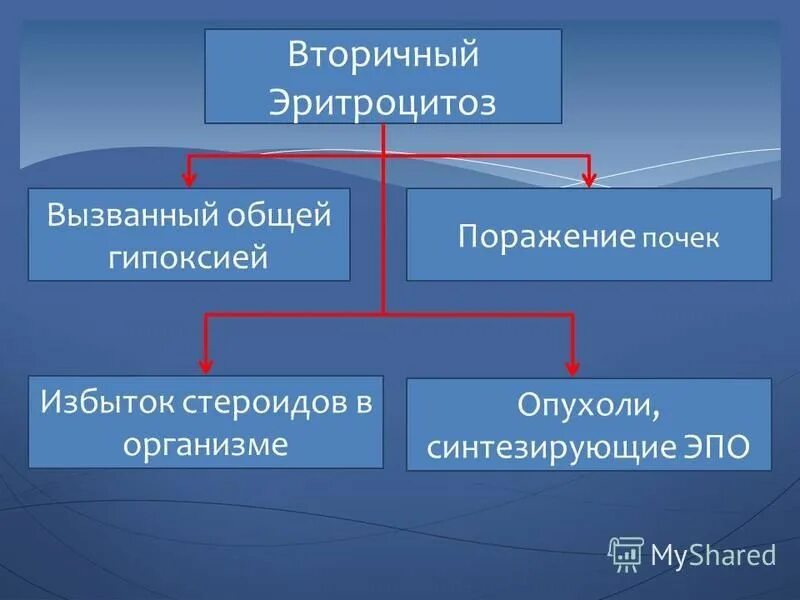 Вторичный Эритроцитоз

Вызванный общей гипоксией

Поражение почек

Избыток стероидов в организме

Опухоли, синтезирующие ЭПО

MyShared